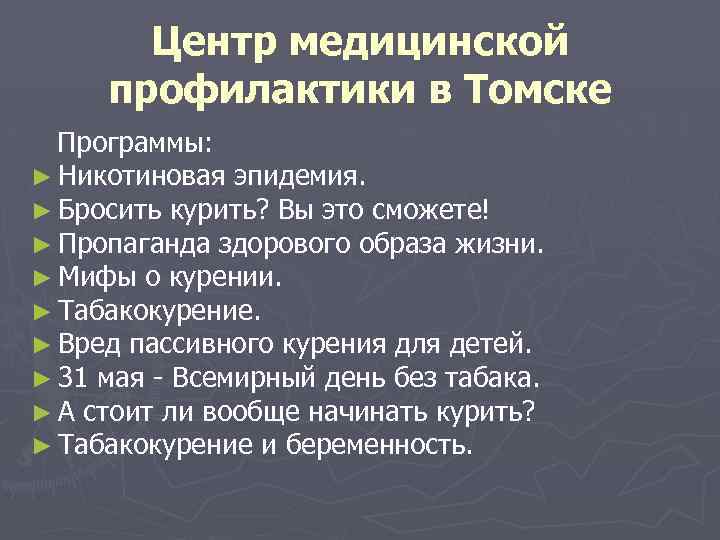 Центр медицинской профилактики в Томске

Программы:
► Никотиновая эпидемия.
► Бросить курить? Вы это сможете!
► Пропаганда здорового образа жизни.
► Мифы о курении.
► Табакокурение.
► Вред пассивного курения для детей.
► 31 мая - Всемирный день без табака.
► А стоит ли вообще начинать курить?
► Табакокурение и беременность.